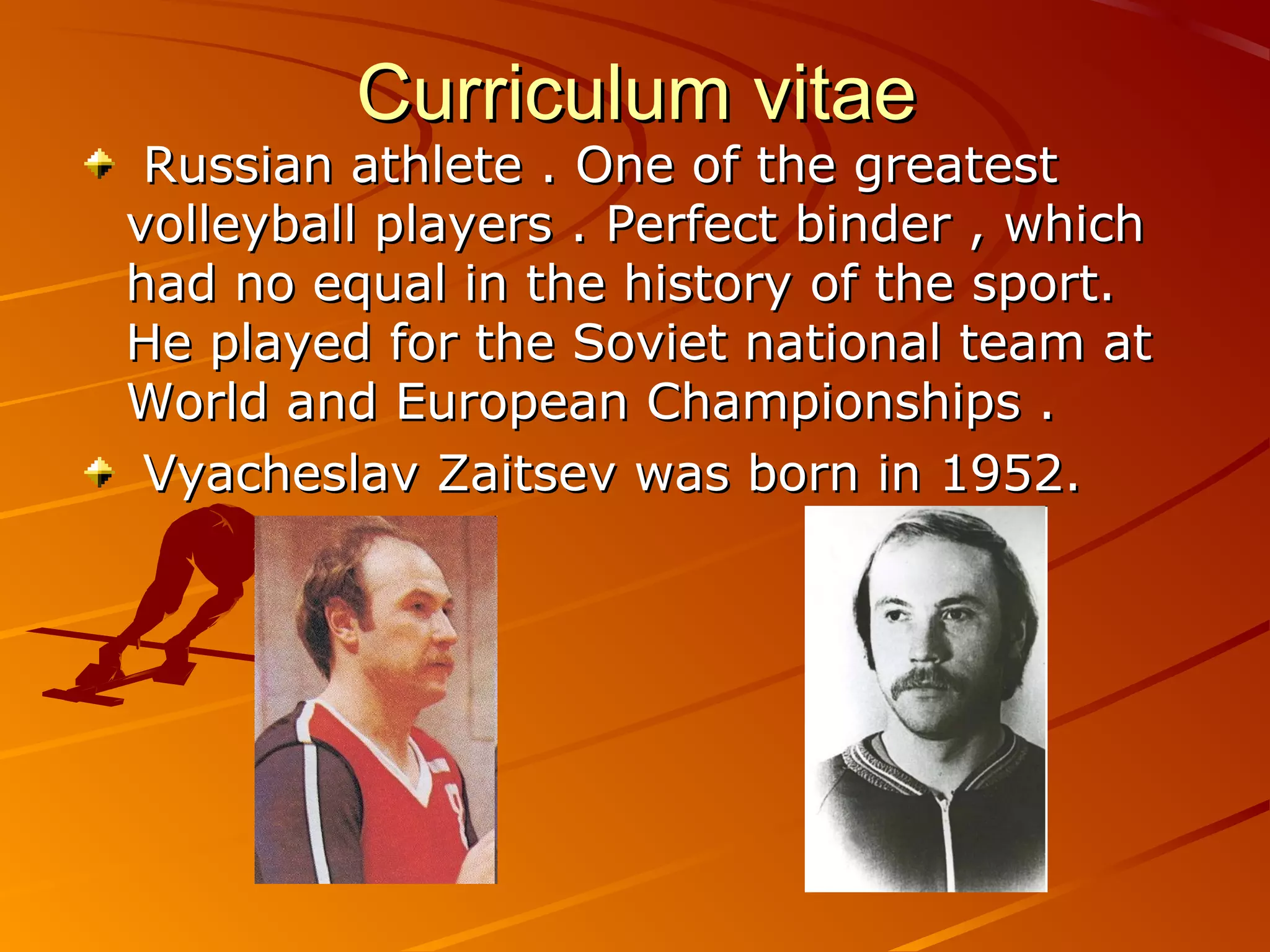 Curriculum vitae

Russian athlete . One of the greatest volleyball players . Perfect binder , which had no equal in the history of the sport. He played for the Soviet national team at World and European Championships .

Vyacheslav Zaitsev was born in 1952.